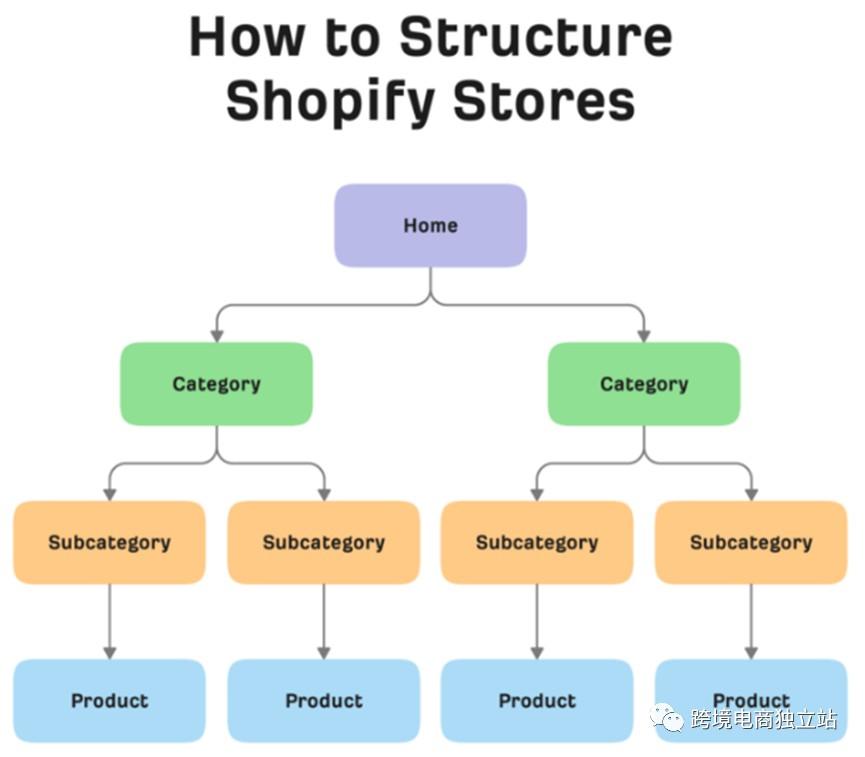 How to Structure Shopify Stores

Home

Category

Category

Subcategory

Subcategory

Subcategory

Subcategory

Product

Product

Product

Product

跨境电商独立站